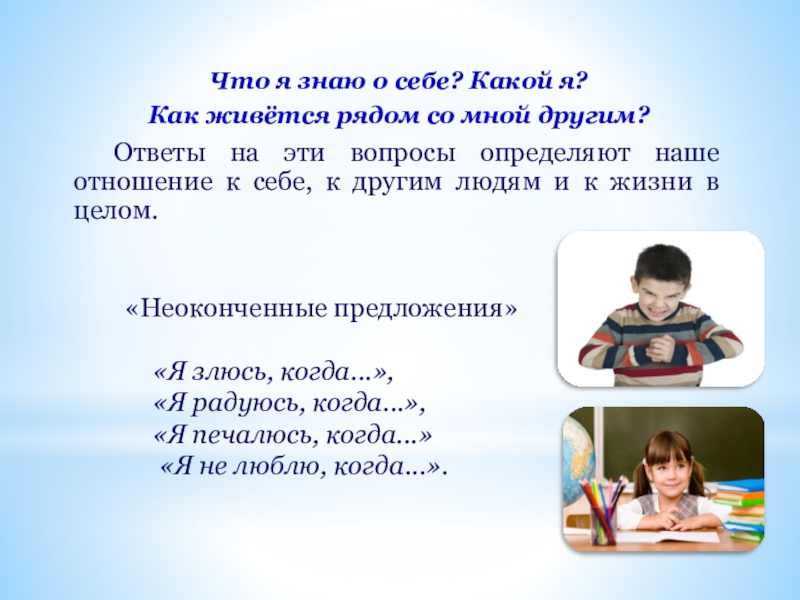 Что я знаю о себе? Какой я?
Как живётся рядом со мной другим?

Ответы на эти вопросы определяют наше отношение к себе, к другим людям и к жизни в целом.

«Неоконченные предложения»

«Я злюсь, когда…»,
«Я радуюсь, когда…»,
«Я печалюсь, когда…»
«Я не люблю, когда…».